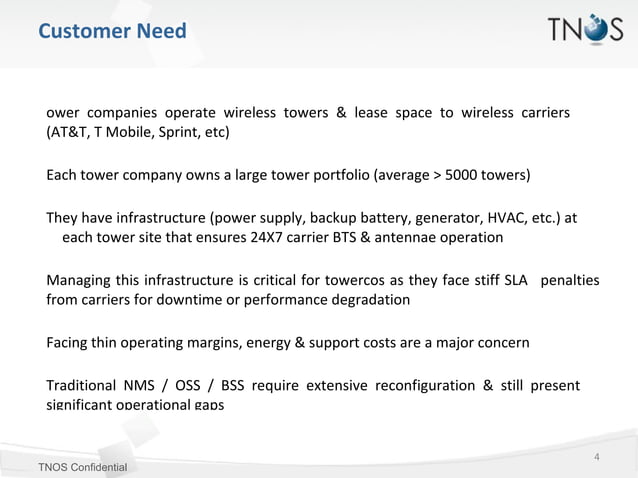 Customer Need

TNOS

ower companies operate wireless towers & lease space to wireless carriers (AT&T, T Mobile, Sprint, etc)

Each tower company owns a large tower portfolio (average > 5000 towers)

They have infrastructure (power supply, backup battery, generator, HVAC, etc.) at each tower site that ensures 24X7 carrier BTS & antennae operation

Managing this infrastructure is critical for towercos as they face stiff SLA penalties from carriers for downtime or performance degradation

Facing thin operating margins, energy & support costs are a major concern

Traditional NMS / OSS / BSS require extensive reconfiguration & still present significant operational gaps

TNOS Confidential

4